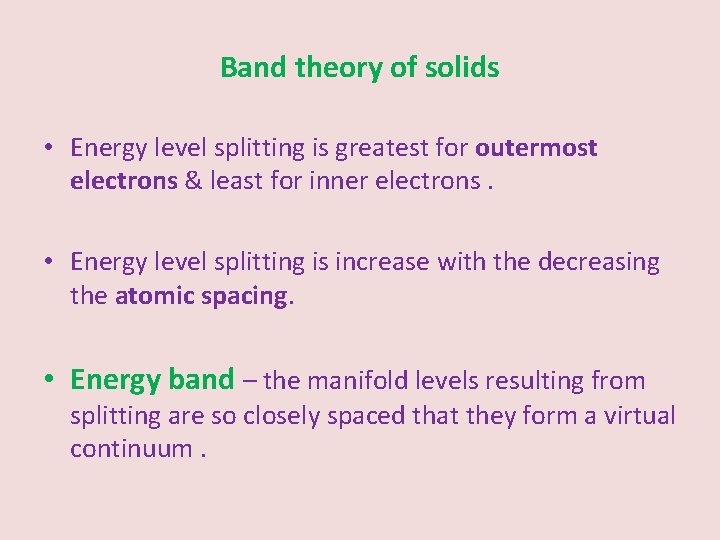 Band theory of solids

• Energy level splitting is greatest for outermost electrons & least for inner electrons .

• Energy level splitting is increase with the decreasing the atomic spacing.

• Energy band – the manifold levels resulting from splitting are so closely spaced that they form a virtual continuum .